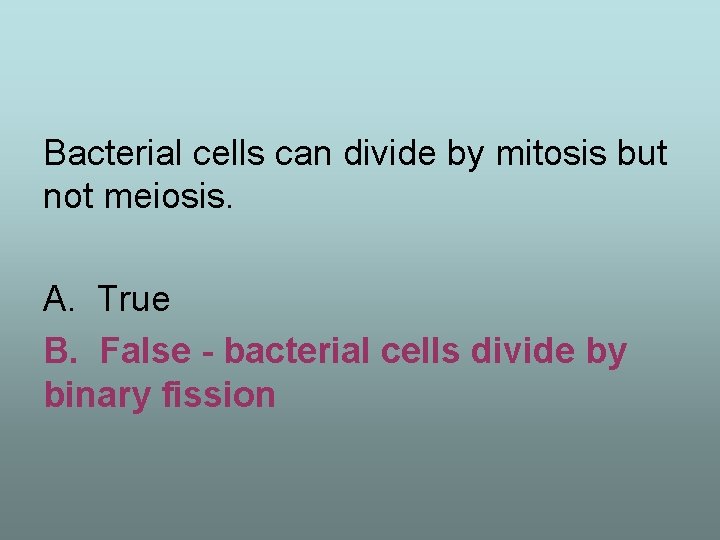 Bacterial cells can divide by mitosis but not meiosis.

A. True

B. False - bacterial cells divide by binary fission